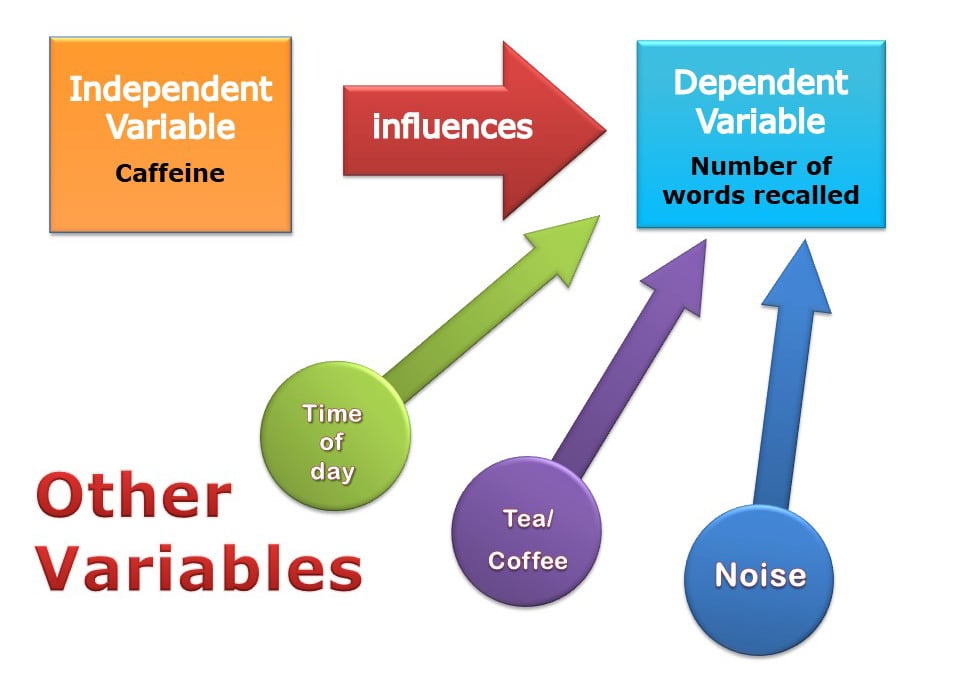 Independent Variable
Caffeine

influences

Dependent Variable
Number of words recalled

Time of day

Tea/ Coffee

Noise

Other Variables